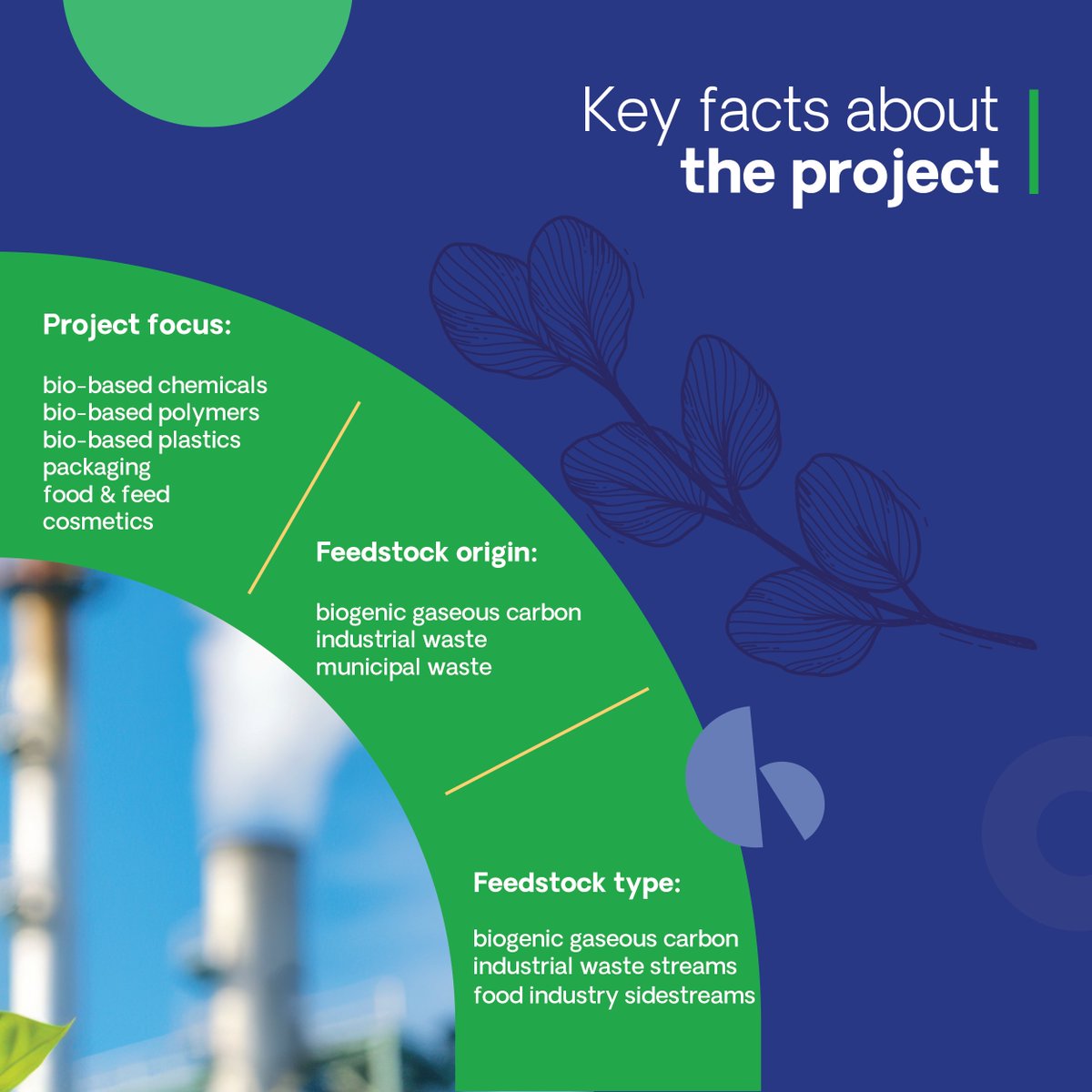 Key facts about
the project

Project focus:

bio-based chemicals
bio-based polymers
bio-based plastics
packaging
food & feed
cosmetics

Feedstock origin:

biogenic gaseous carbon
industrial waste
municipal waste

Feedstock type:

biogenic gaseous carbon
industrial waste streams
food industry sidestreams